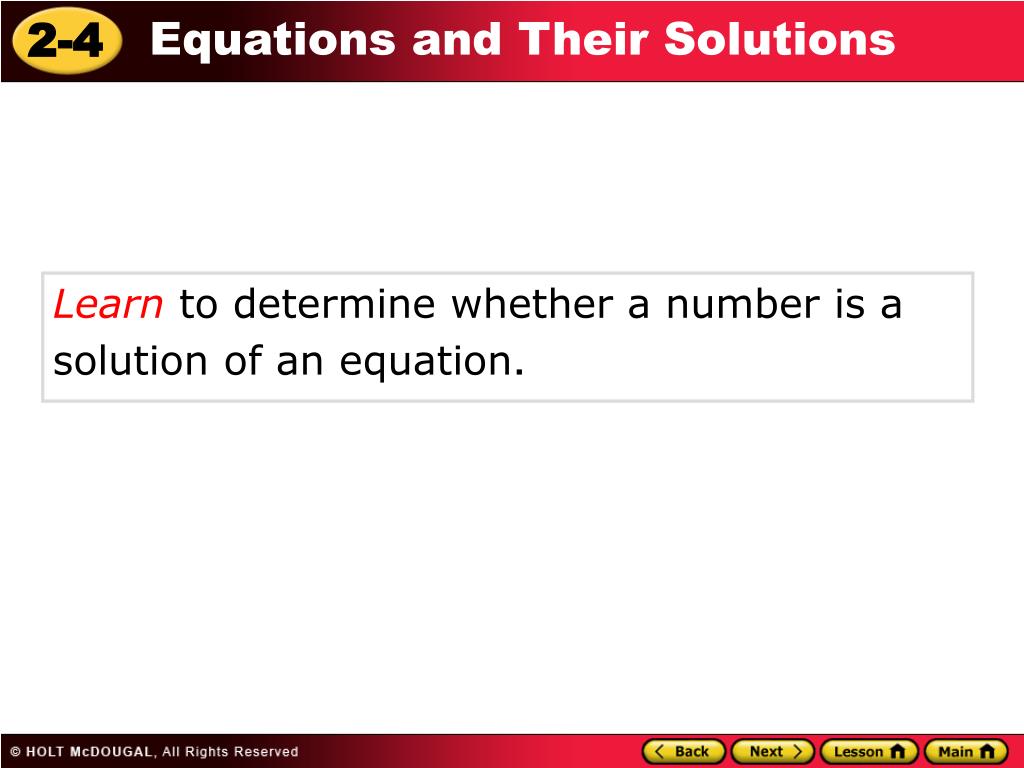 2-4 Equations and Their Solutions

Learn to determine whether a number is a solution of an equation.

© HOLT McDOUGAL, All Rights Reserved

Back Next Lesson Main